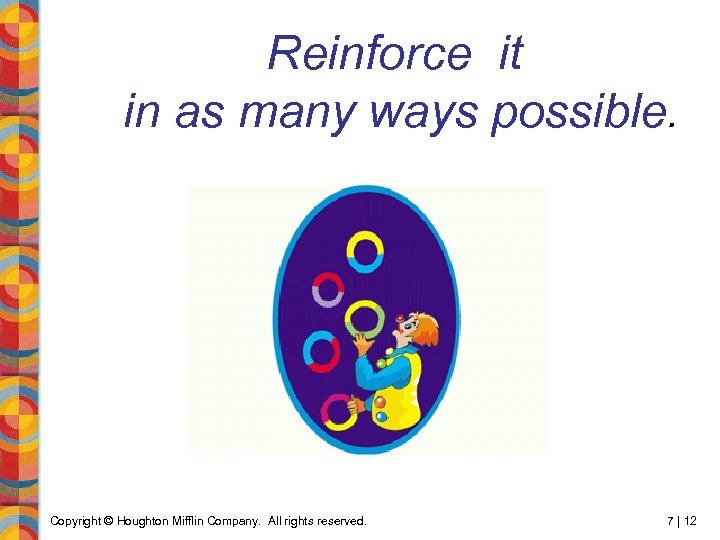 Reinforce it
in as many ways possible.

Copyright © Houghton Mifflin Company. All rights reserved.

7 | 12